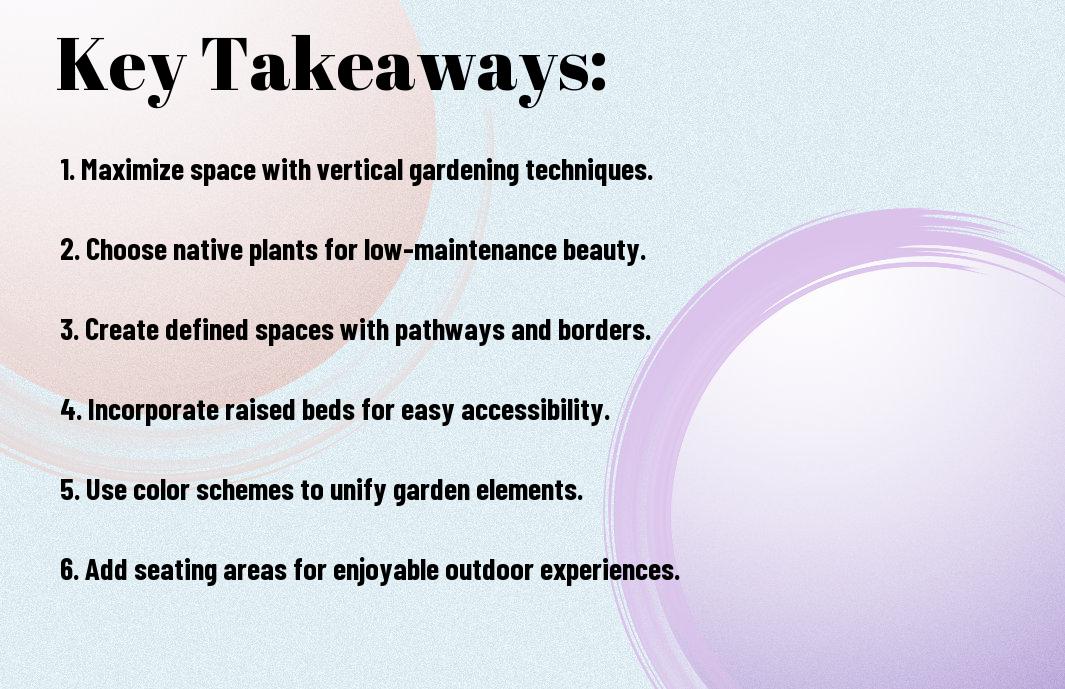 Key Takeaways:

1. Maximize space with vertical gardening techniques.

2. Choose native plants for low-maintenance beauty.

3. Create defined spaces with pathways and borders.

4. Incorporate raised beds for easy accessibility.

5. Use color schemes to unify garden elements.

6. Add seating areas for enjoyable outdoor experiences.